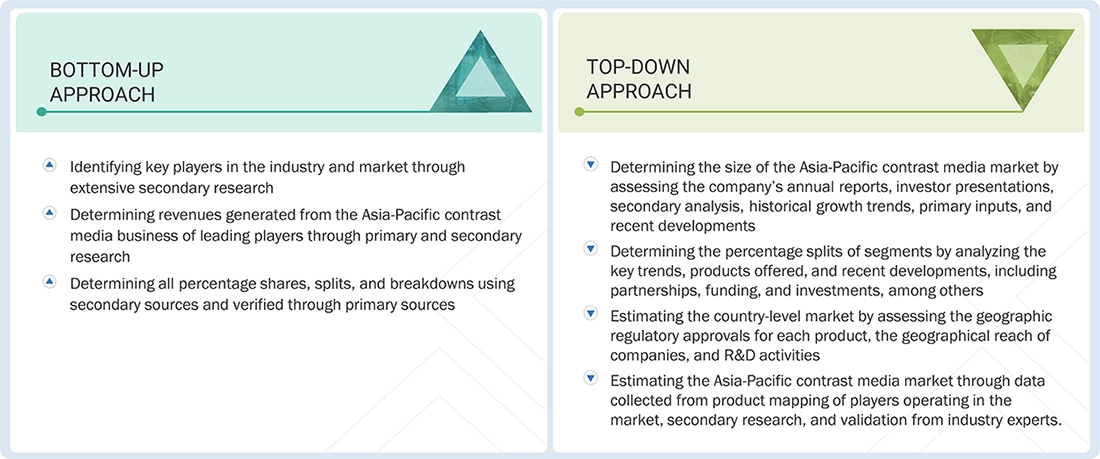 BOTTOM-UP APPROACH

Identifying key players in the industry and market through extensive secondary research

Determining revenues generated from the Asia-Pacific contrast media business of leading players through primary and secondary research

Determining all percentage shares, splits, and breakdowns using secondary sources and verified through primary sources

TOP-DOWN APPROACH

Determining the size of the Asia-Pacific contrast media market by assessing the company's annual reports, investor presentations, secondary analysis, historical growth trends, primary inputs, and recent developments

Determining the percentage splits of segments by analyzing the key trends, products offered, and recent developments, including partnerships, funding, and investments, among others

Estimating the country-level market by assessing the geographic regulatory approvals for each product, the geographical reach of companies, and R&D activities

Estimating the Asia-Pacific contrast media market through data collected from product mapping of players operating in the market, secondary research, and validation from industry experts.